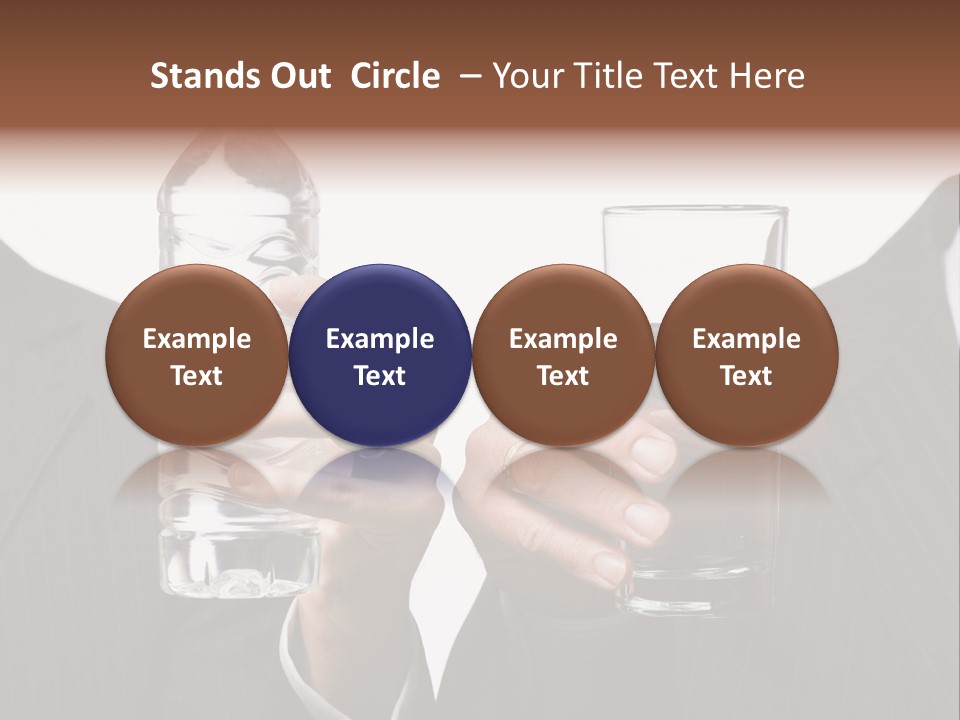 Stands Out Circle – Your Title Text Here

Example Text

Example Text

Example Text

Example Text